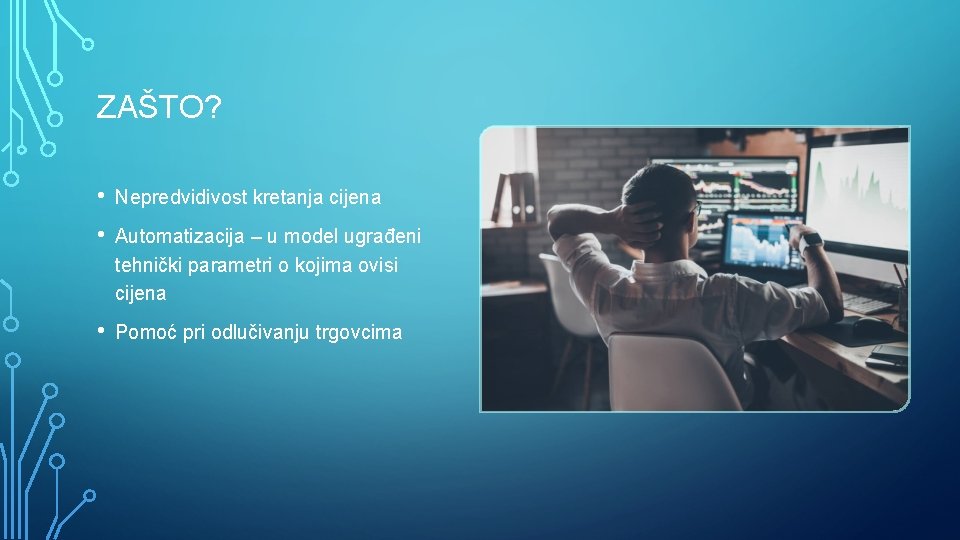 ZAŠTO?

• Nepredvidivost kretanja cijena

• Automatizacija – u model ugrađeni tehnički parametri o kojima ovisi cijena

• Pomoć pri odlučivanju trgovcima